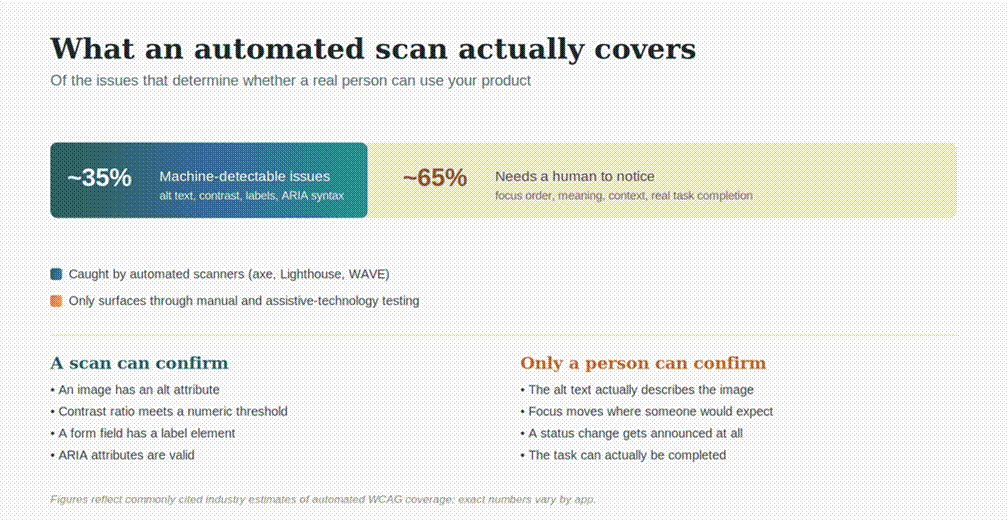 What an automated scan actually covers
Of the issues that determine whether a real person can use your product

~35% Machine-detectable issues
alt text, contrast, labels, ARIA syntax

~65% Needs a human to notice
focus order, meaning, context, real task completion

Caught by automated scanners (axe, Lighthouse, WAVE)

Only surfaces through manual and assistive-technology testing

A scan can confirm
• An image has an alt attribute
• Contrast ratio meets a numeric threshold
• A form field has a label element
• ARIA attributes are valid

Only a person can confirm
• The alt text actually describes the image
• Focus moves where someone would expect
• A status change gets announced at all
• The task can actually be completed

Figures reflect commonly cited industry estimates of automated WCAG coverage; exact numbers vary by app.